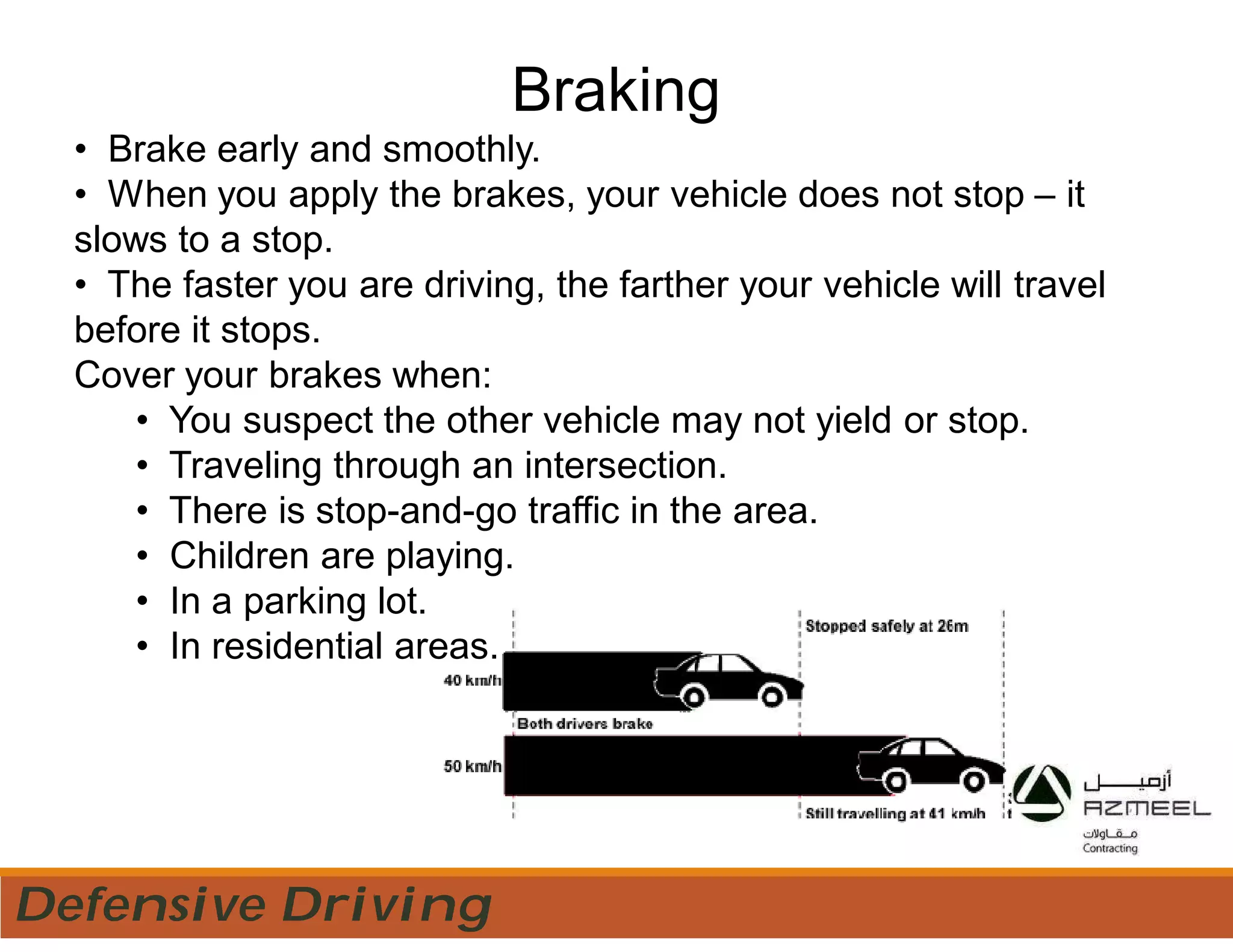 Braking

• Brake early and smoothly.
• When you apply the brakes, your vehicle does not stop – it slows to a stop.
• The faster you are driving, the farther your vehicle will travel before it stops.
Cover your brakes when:
• You suspect the other vehicle may not yield or stop.
• Traveling through an intersection.
• There is stop-and-go traffic in the area.
• Children are playing.
• In a parking lot.
• In residential areas.

Stopped safely at 26m
40 km/h
Both drivers brake
50 km/h
Still travelling at 41 km/h

أزميل
AZMEEL
مقاولات
Contracting

Defensive Driving